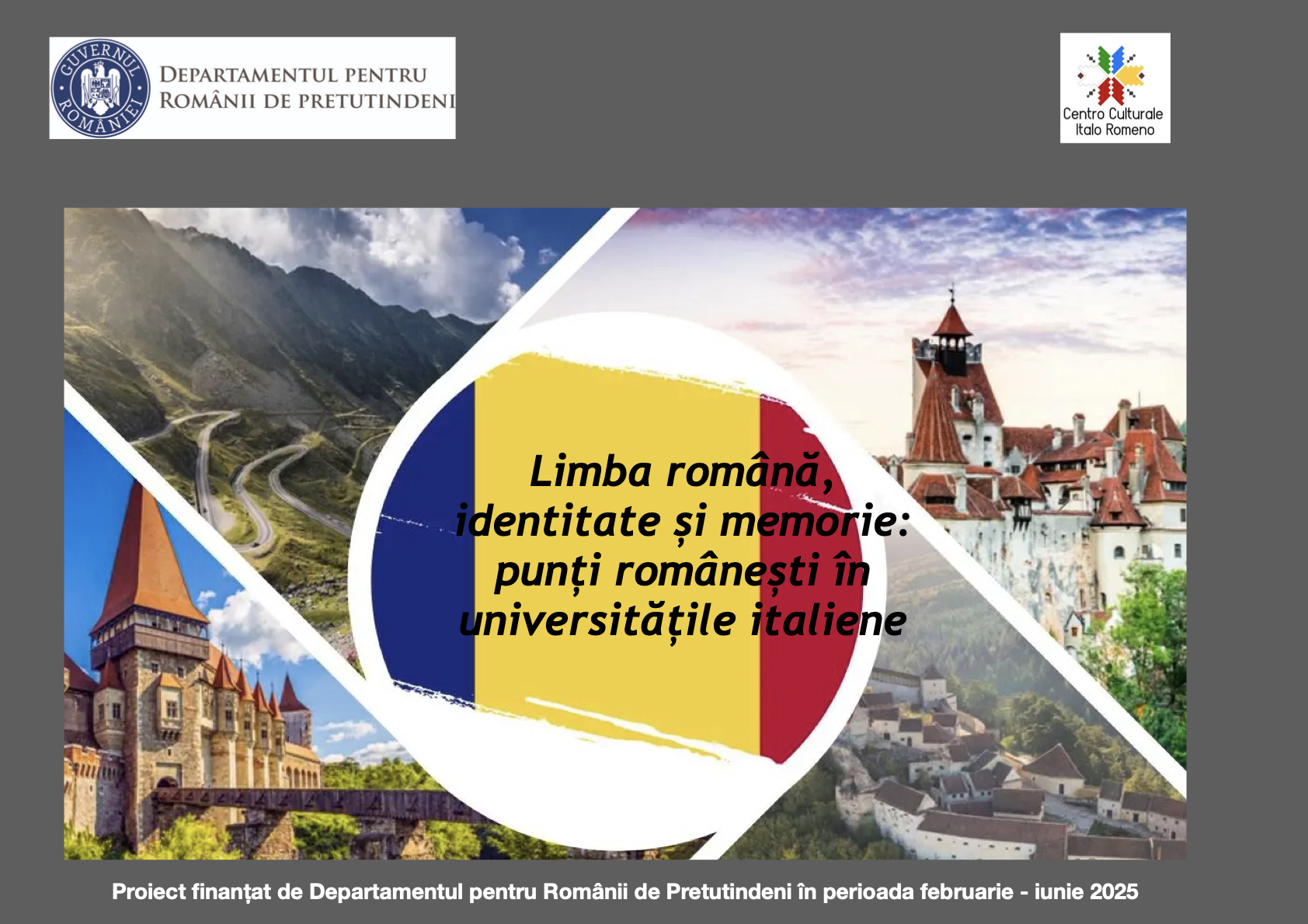 GUVERNUL ROMÂNIEI

DEPARTAMENTUL PENTRU ROMÂNII DE PRETUTINDENI

Centro Culturale Italo Romeno

Limba română, identitate și memorie: punți românești în universitățile italiene

Proiect finanțat de Departamentul pentru Românii de Pretutindeni în perioada februarie - iunie 2025